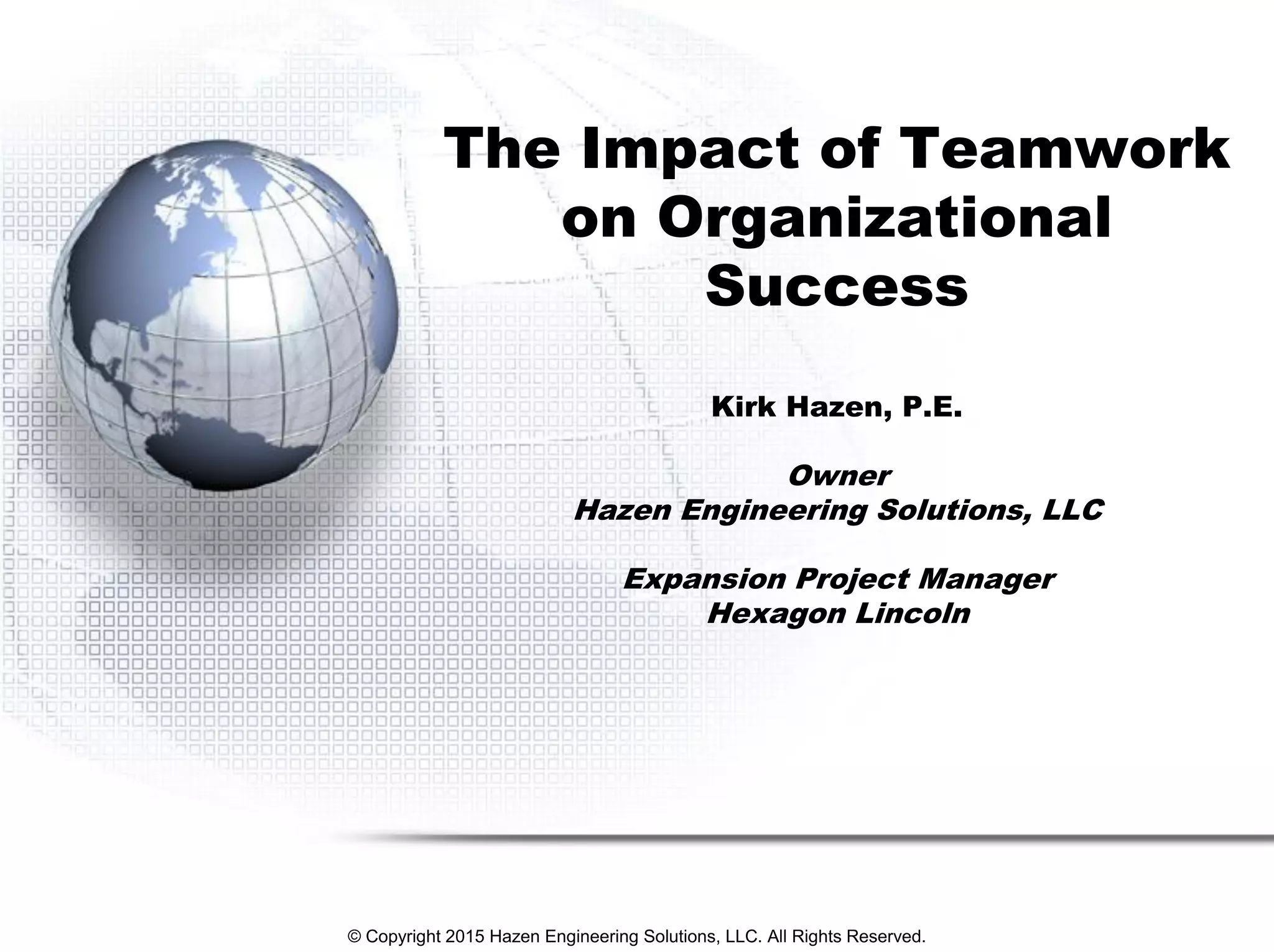 The Impact of Teamwork on Organizational Success

Kirk Hazen, P.E.

Owner
Hazen Engineering Solutions, LLC

Expansion Project Manager
Hexagon Lincoln

© Copyright 2015 Hazen Engineering Solutions, LLC. All Rights Reserved.